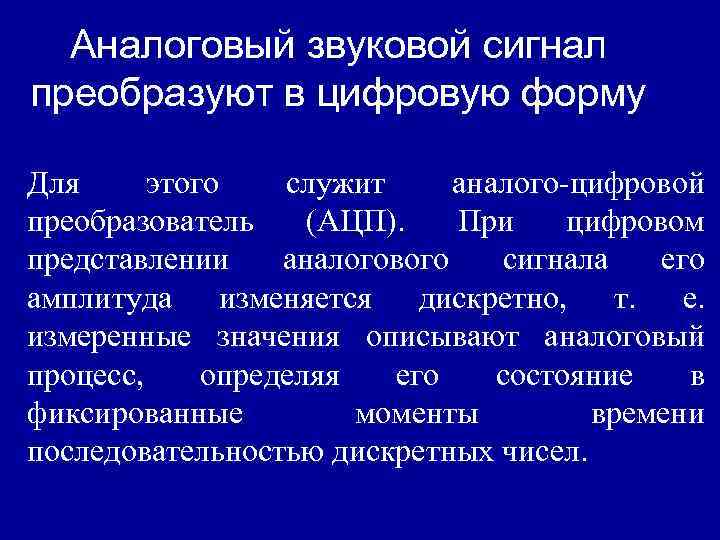 Аналоговый звуковой сигнал преобразуют в цифровую форму

Для этого служит аналого-цифровой преобразователь (АЦП). При цифровом представлении аналогового сигнала его амплитуда изменяется дискретно, т. е. измеренные значения описывают аналоговый процесс, определяя его состояние в фиксированные моменты времени последовательностью дискретных чисел.